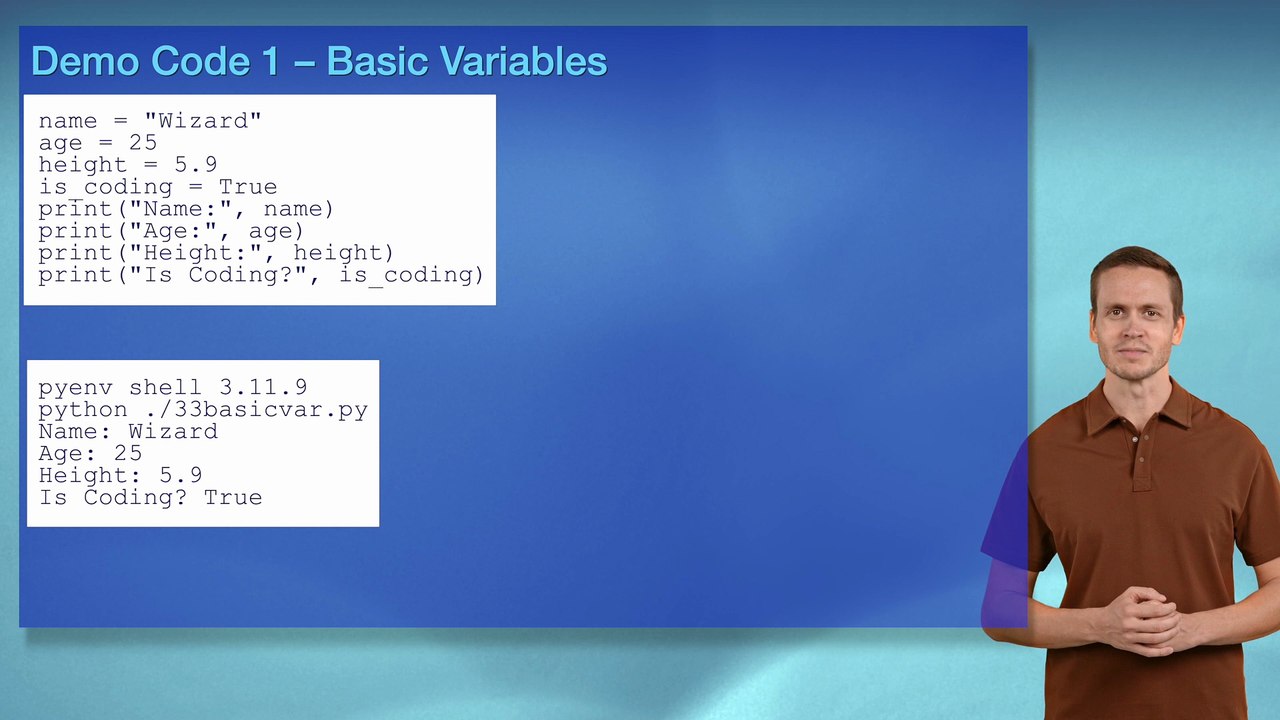 Demo Code 1 – Basic Variables

name = "Wizard"
age = 25
height = 5.9
is_coding = True
print("Name:", name)
print("Age:", age)
print("Height:", height)
print("Is Coding?", is_coding)

pyenv shell 3.11.9
python ./33basicvar.py
Name: Wizard
Age: 25
Height: 5.9
Is Coding? True